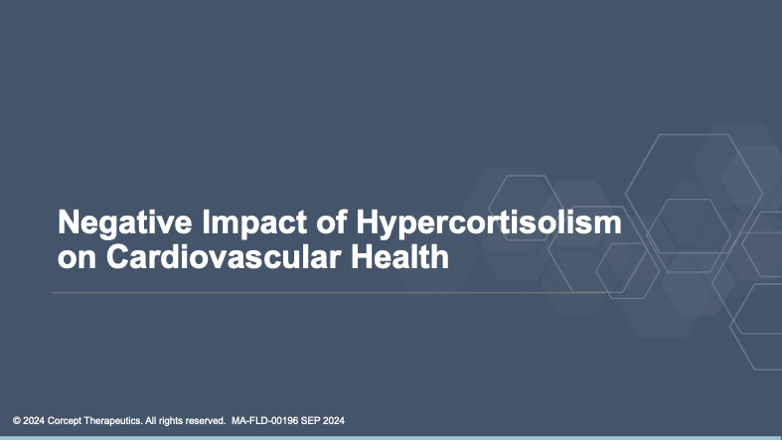 Negative Impact of Hypercortisolism on Cardiovascular Health

© 2024 Corcept Therapeutics. All rights reserved. MA-FLD-00196 SEP 2024